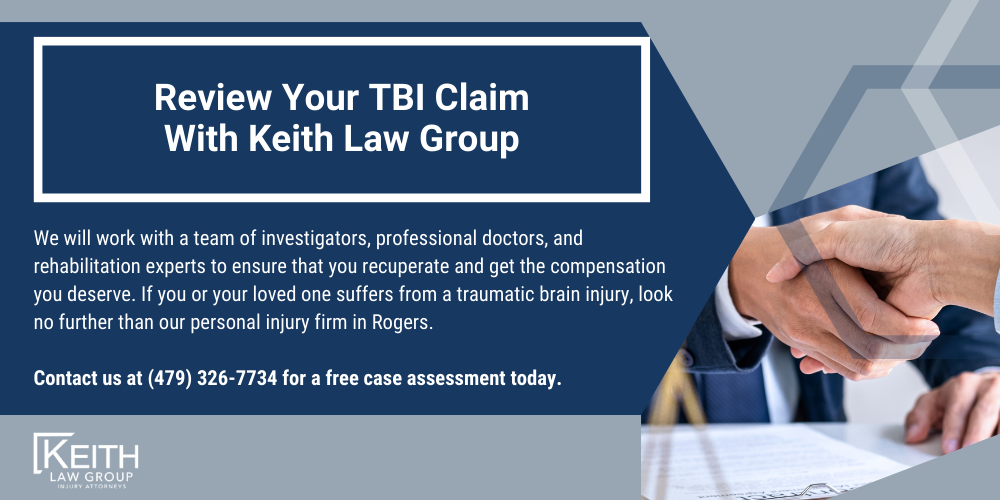 Review Your TBI Claim With Keith Law Group

We will work with a team of investigators, professional doctors, and rehabilitation experts to ensure that you recuperate and get the compensation you deserve. If you or your loved one suffers from a traumatic brain injury, look no further than our personal injury firm in Rogers.

Contact us at (479) 326-7734 for a free case assessment today.

KEITH
LAW GROUP
INJURY ATTORNEYS